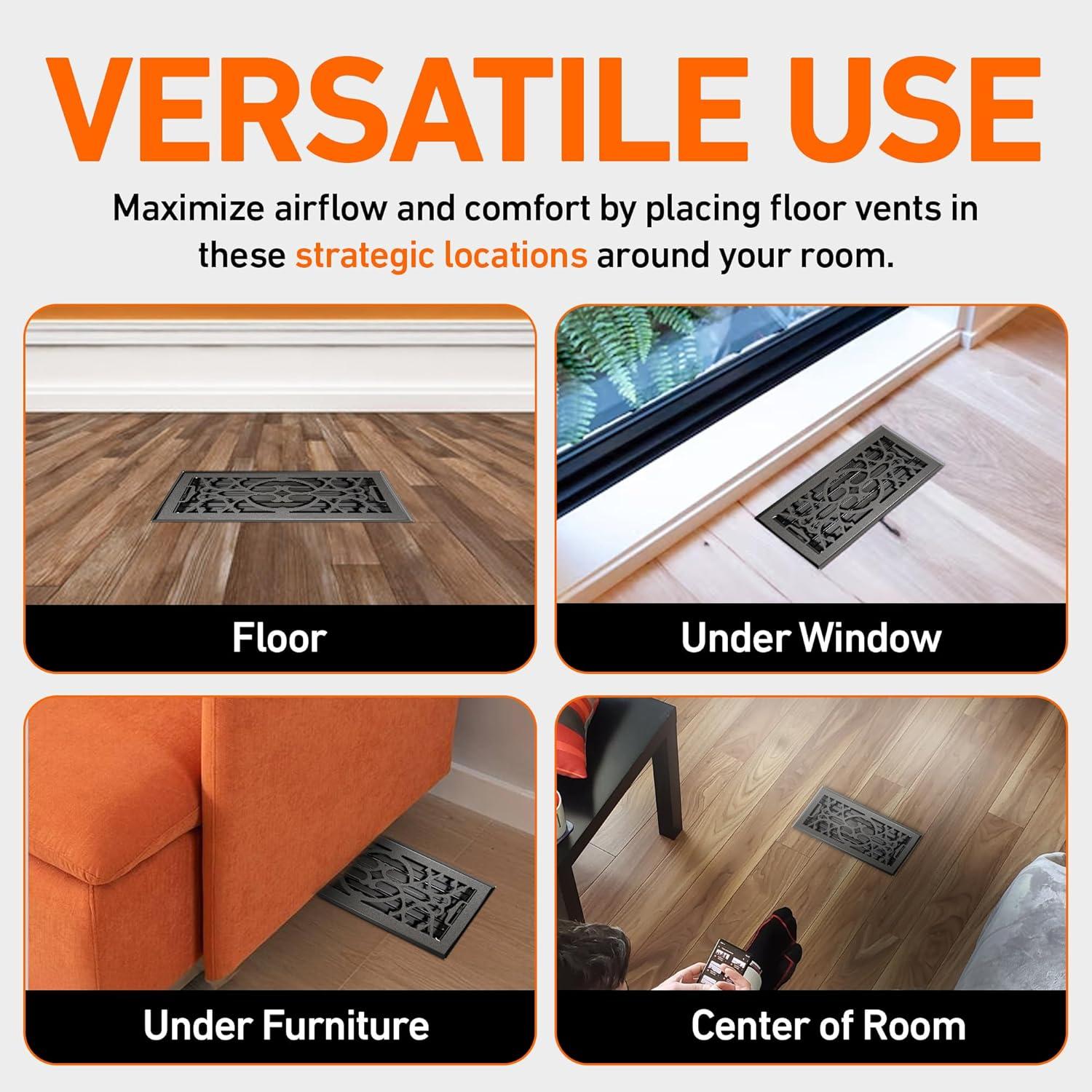 VERSATILE USE

Maximize airflow and comfort by placing floor vents in these strategic locations around your room.

Floor

Under Window

Under Furniture

Center of Room